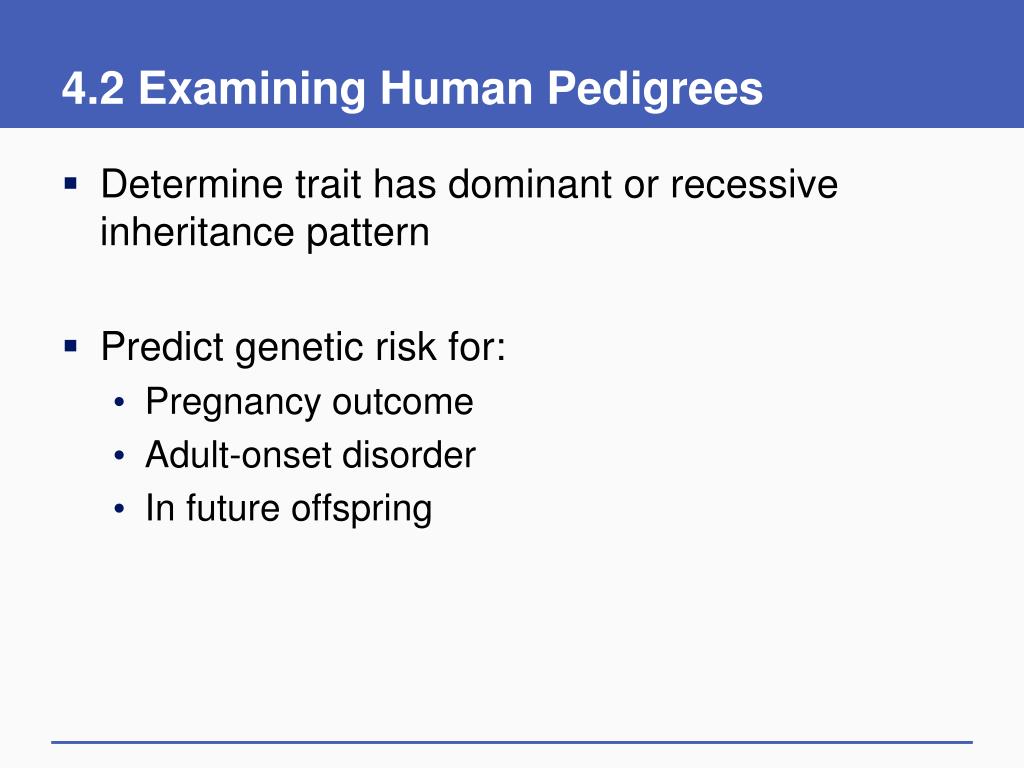 4.2 Examining Human Pedigrees

▪ Determine trait has dominant or recessive inheritance pattern

▪ Predict genetic risk for:
• Pregnancy outcome
• Adult-onset disorder
• In future offspring